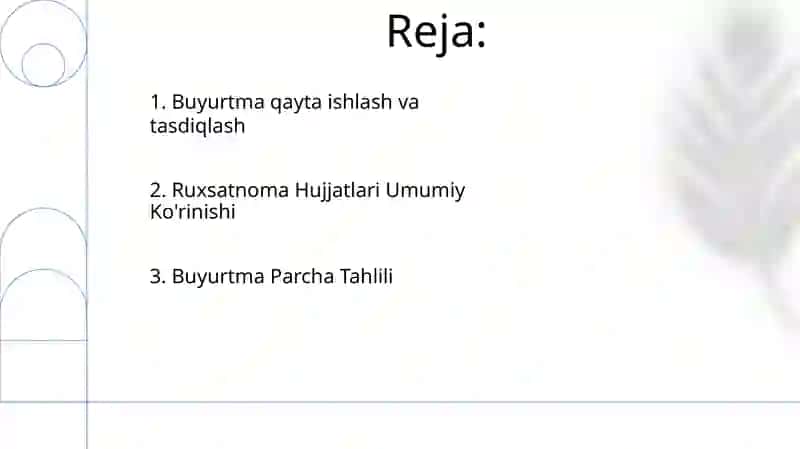 Reja:

1. Buyurtma qayta ishlash va tasdiqlash

2. Ruxsatnoma Hujjatlari Umumiy Ko'rinishi

3. Buyurtma Parcha Tahlili